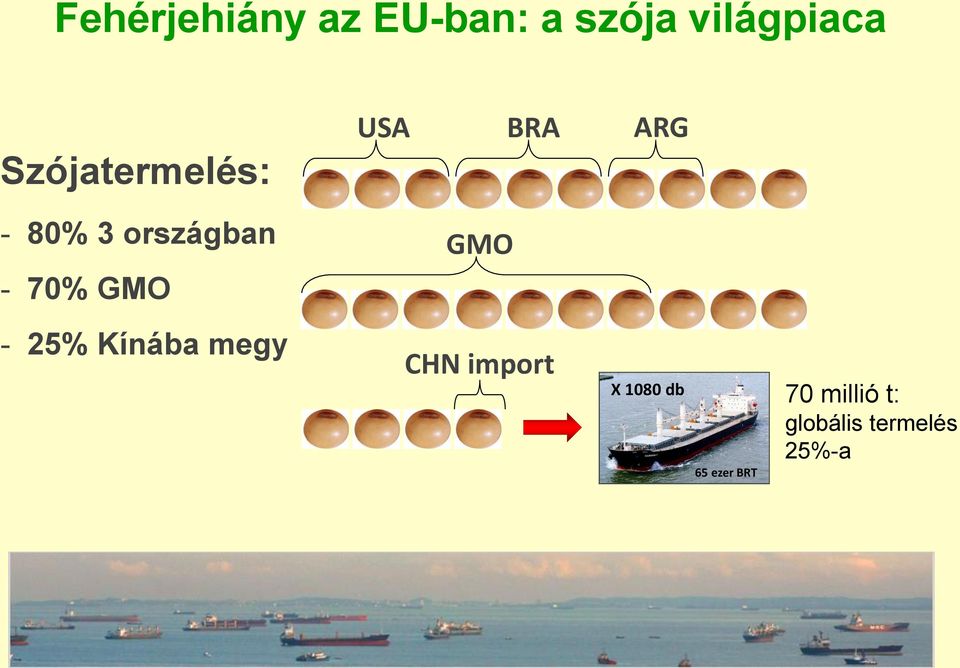 Fehérjehiány az EU-ban: a szója világpiaca

Szójatermelés:

- 80% 3 országban
- 70% GMO
- 25% Kínába megy

USA BRA ARG

GMO

CHN import

X 1080 db

65 ezer BRT

70 millió t: globális termelés 25%-a